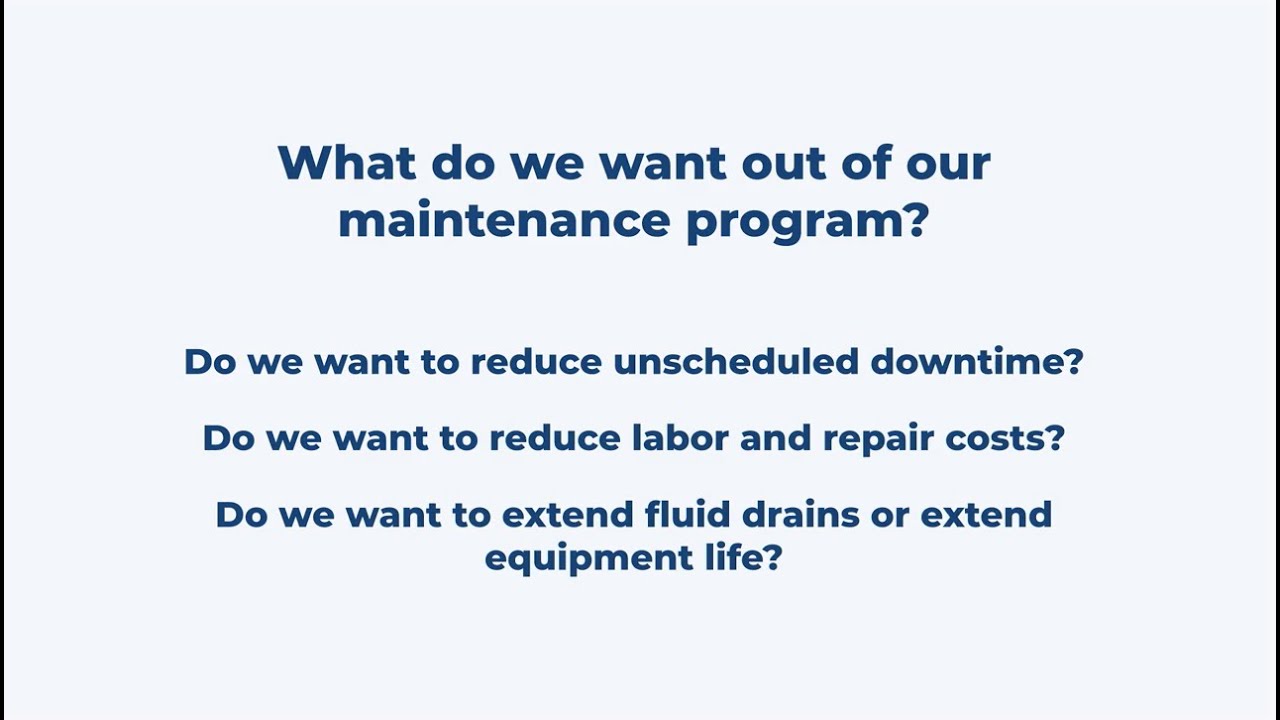 What do we want out of our maintenance program?

Do we want to reduce unscheduled downtime?

Do we want to reduce labor and repair costs?

Do we want to extend fluid drains or extend equipment life?